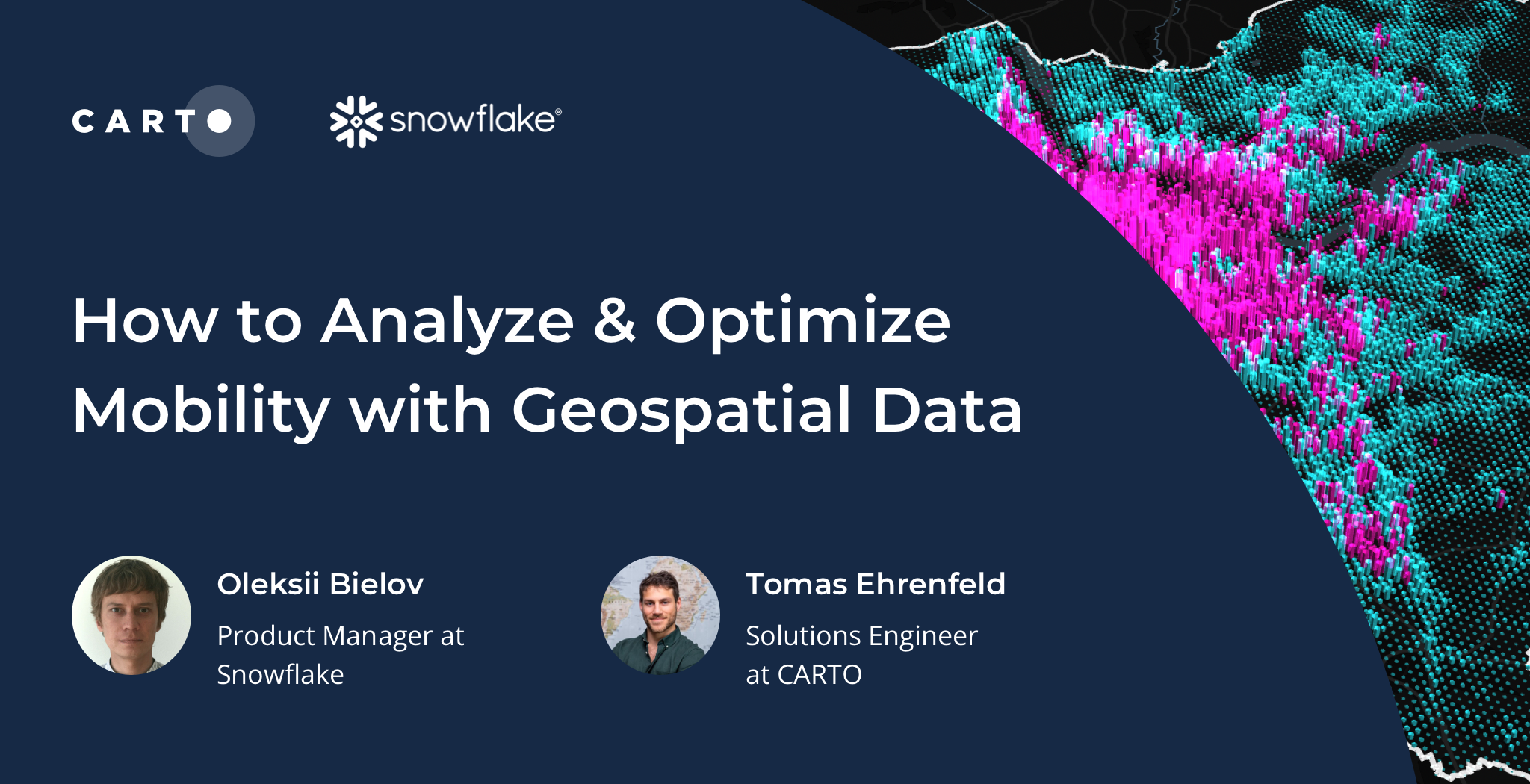 CARTO

snowflake®

How to Analyze & Optimize Mobility with Geospatial Data

Oleksii Bielov

Product Manager at Snowflake

Tomas Ehrenfeld

Solutions Engineer at CARTO